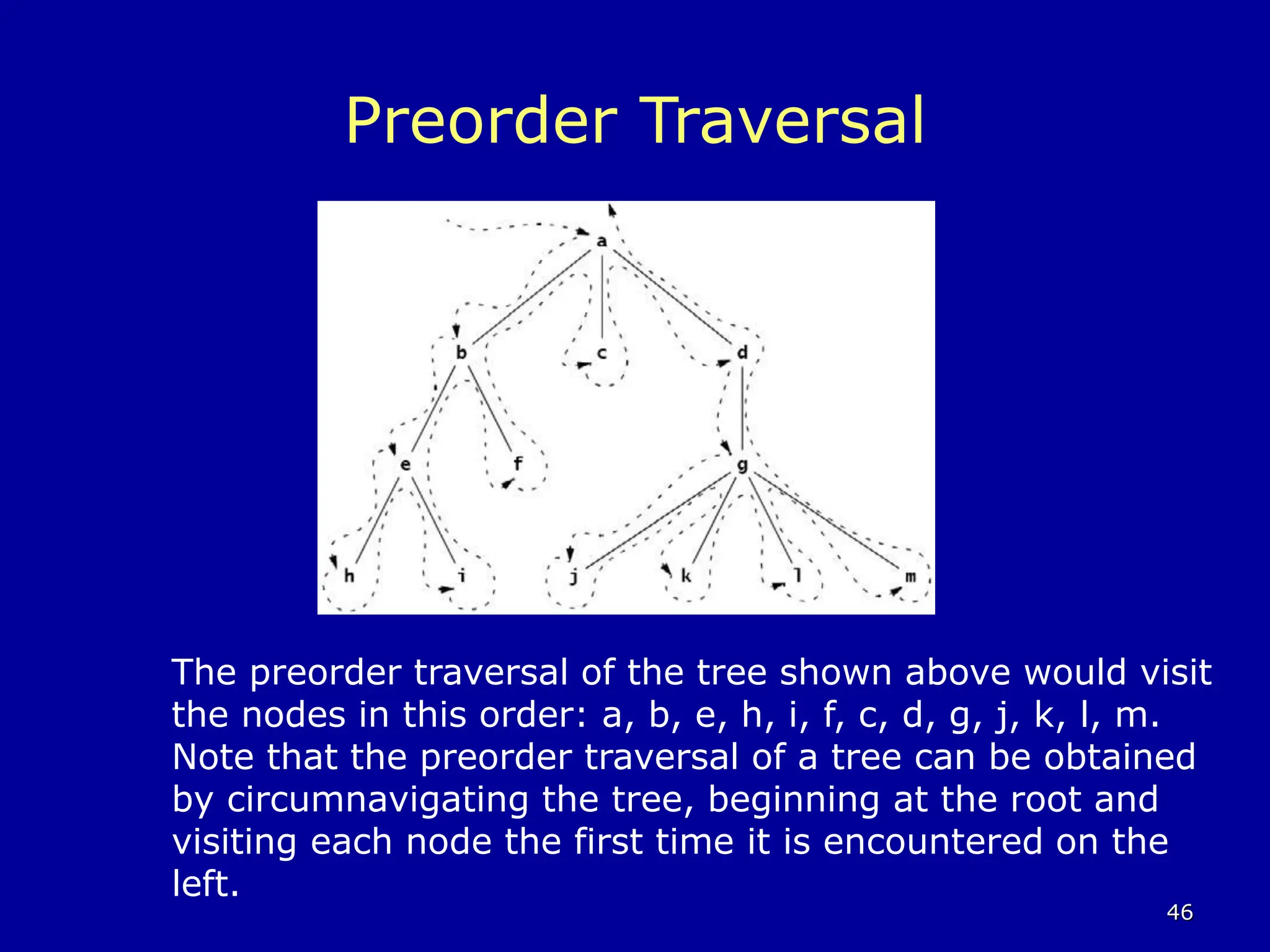 Preorder Traversal

a
b
c
d
e
f
g
h
i
j
k
l
m

The preorder traversal of the tree shown above would visit the nodes in this order: a, b, e, h, i, f, c, d, g, j, k, l, m. Note that the preorder traversal of a tree can be obtained by circumnavigating the tree, beginning at the root and visiting each node the first time it is encountered on the left.

46